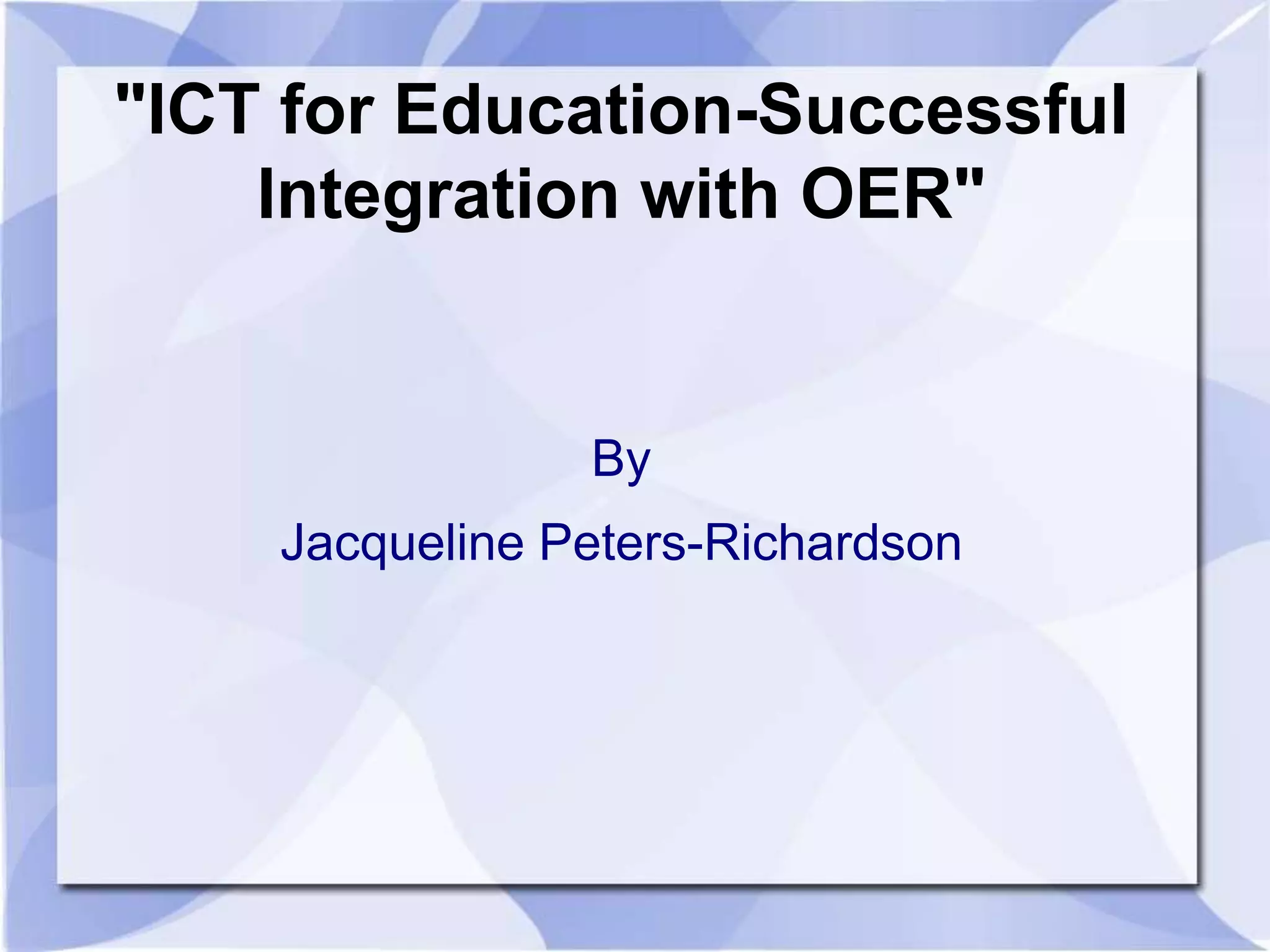 "ICT for Education-Successful Integration with OER"

By

Jacqueline Peters-Richardson